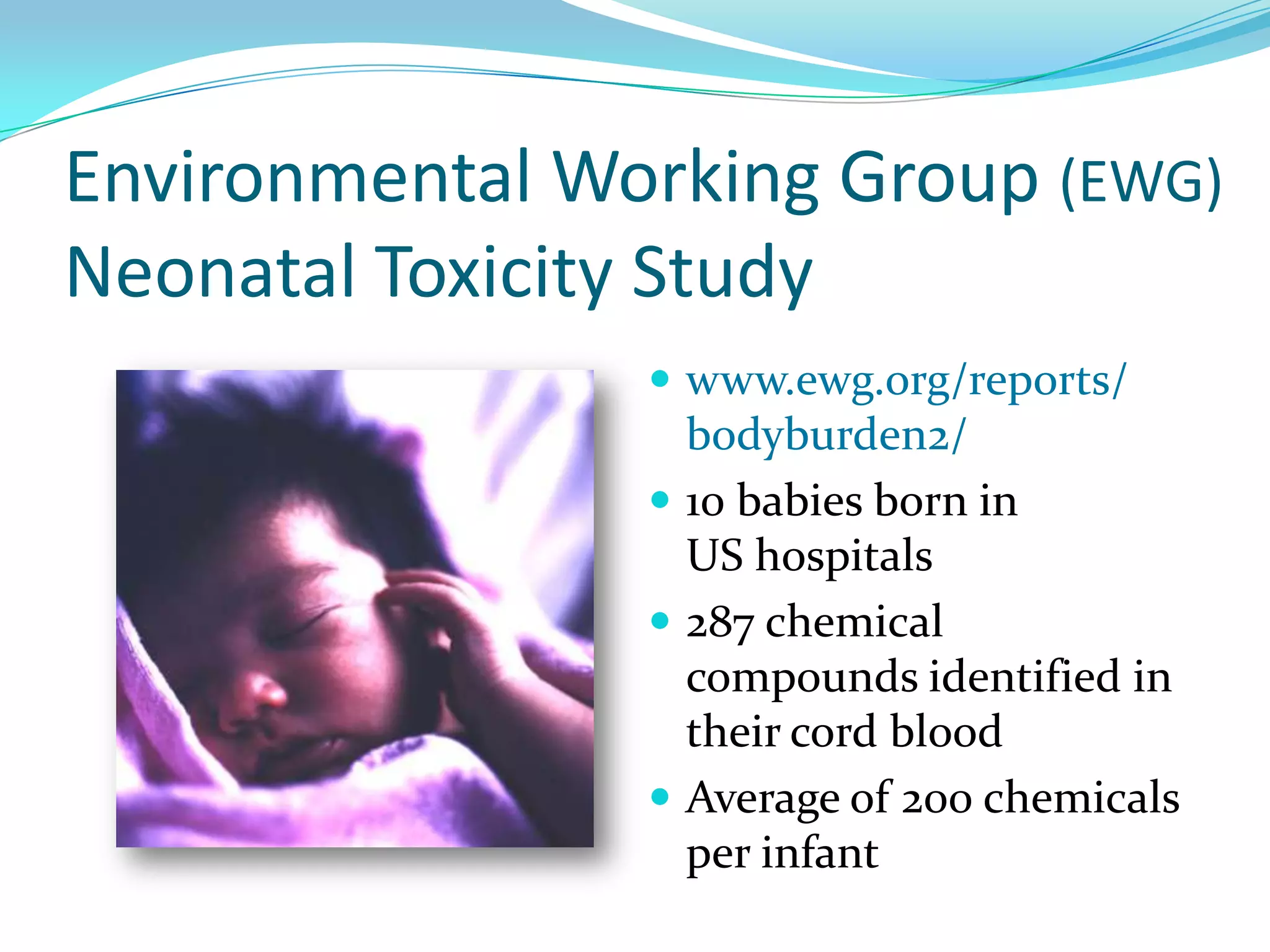 Environmental Working Group (EWG) Neonatal Toxicity Study

- www.ewg.org/reports/bodyburden2/
- 10 babies born in US hospitals
- 287 chemical compounds identified in their cord blood
- Average of 200 chemicals per infant